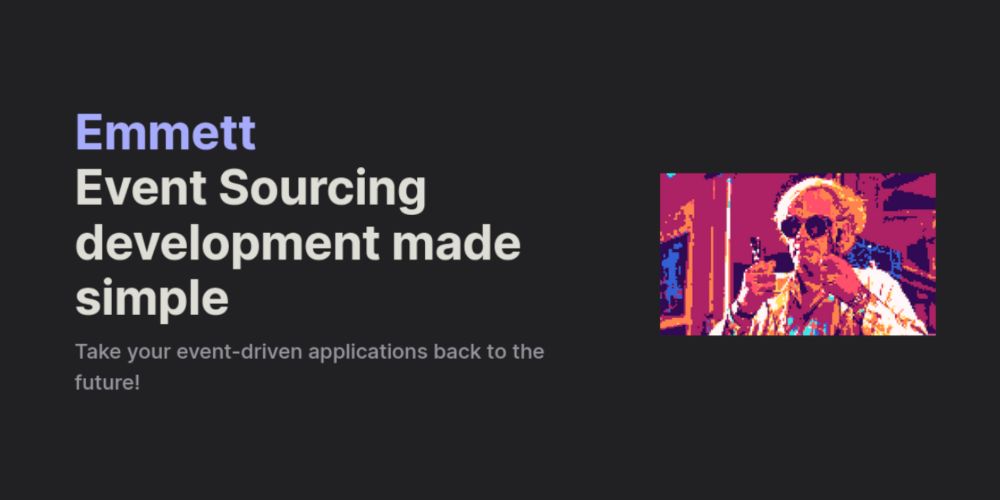 Emmett
Event Sourcing development made simple

Take your event-driven applications back to the future!